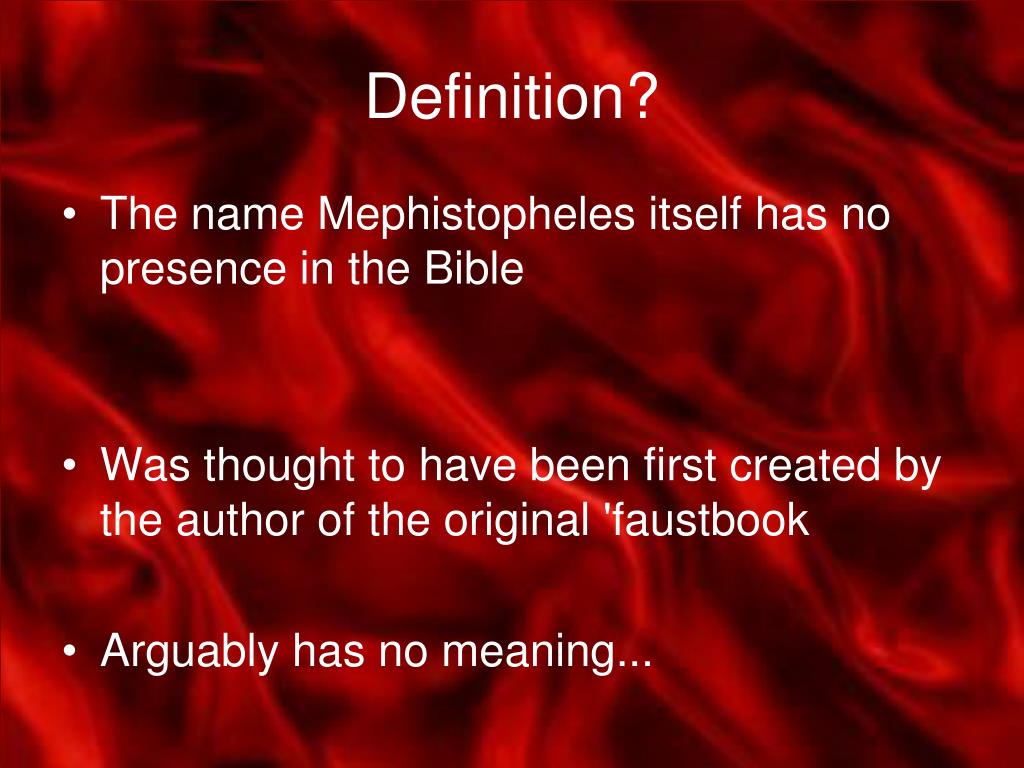 Definition?

• The name Mephistopheles itself has no presence in the Bible

• Was thought to have been first created by the author of the original 'faustbook

• Arguably has no meaning...